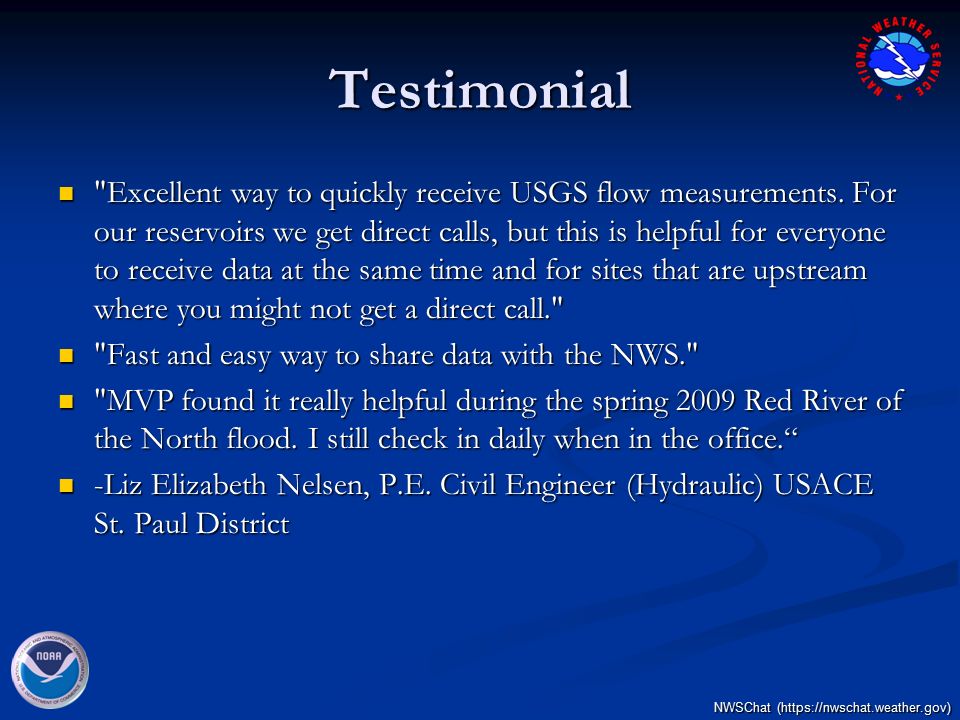 NATIONAL WEATHER SERVICE

Testimonial

"Excellent way to quickly receive USGS flow measurements. For our reservoirs we get direct calls, but this is helpful for everyone to receive data at the same time and for sites that are upstream where you might not get a direct call."

"Fast and easy way to share data with the NWS."

"MVP found it really helpful during the spring 2009 Red River of the North flood. I still check in daily when in the office.“

-Liz Elizabeth Nelsen, P.E. Civil Engineer (Hydraulic) USACE St. Paul District

NOAA

NWSChat (https://nwschat.weather.gov)